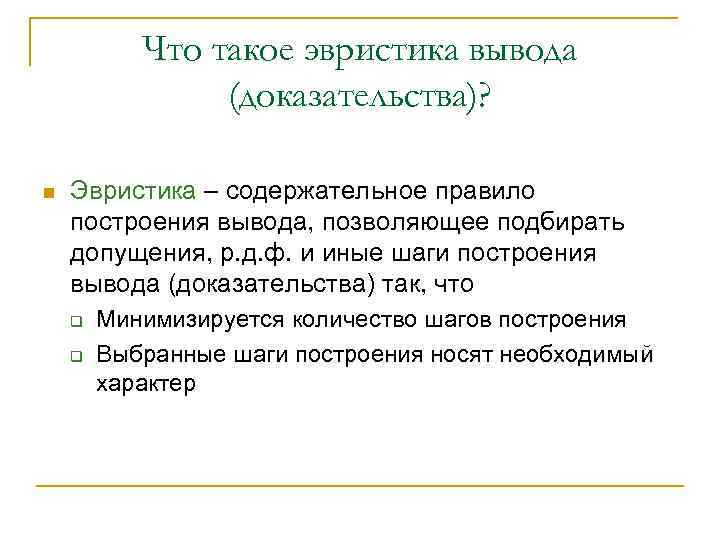 Что такое эвристика вывода (доказательства)?

Эвристика – содержательное правило построения вывода, позволяющее подбирать допущения, р.д.ф. и иные шаги построения вывода (доказательства) так, что

Минимизируется количество шагов построения

Выбранные шаги построения носят необходимый характер